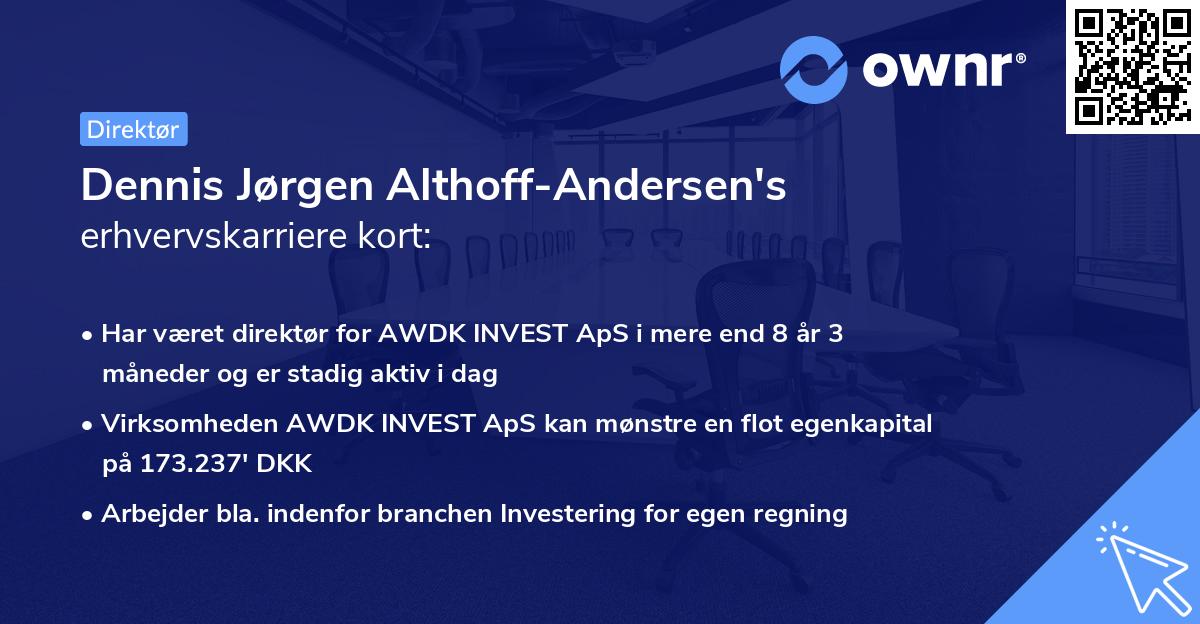 ownr®

Direktør

Dennis Jørgen Althoff-Andersen's erhvervskarriere kort:

• Har været direktør for AWDK INVEST ApS i mere end 8 år 3 måneder og er stadig aktiv i dag

• Virksomheden AWDK INVEST ApS kan mønstre en flot egenkapital på 173.237' DKK

• Arbejder bla. indenfor branchen Investering for egen regning